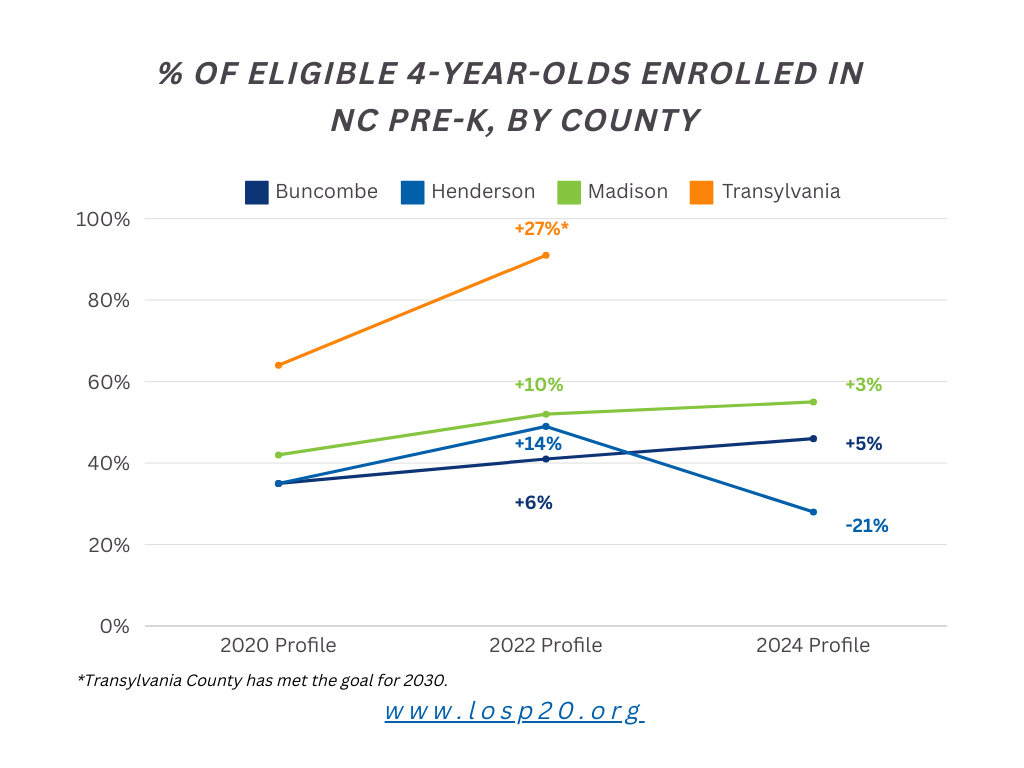 % OF ELIGIBLE 4-YEAR-OLDS ENROLLED IN NC PRE-K, BY COUNTY

Buncombe Henderson Madison Transylvania

100%
80%
60%
40%
20%
0%

+27%*
+10%
+14%
+6%
+3%
+5%
-21%

2020 Profile 2022 Profile 2024 Profile

*Transylvania County has met the goal for 2030.

www.losp20.org